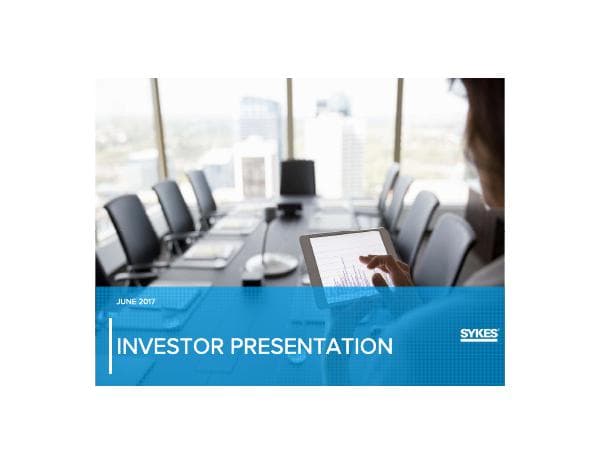 JUNE 2017

INVESTOR PRESENTATION

SYKES